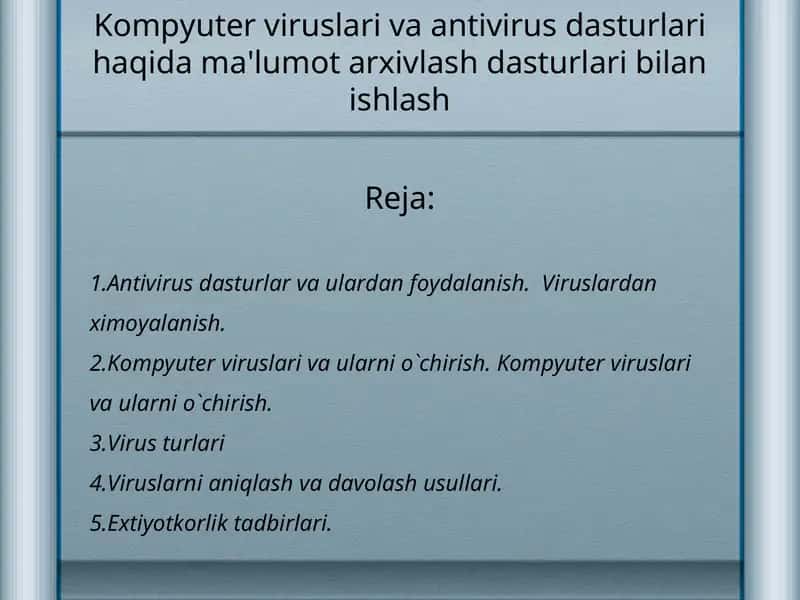 Kompyuter viruslari va antivirus dasturlari haqida ma'lumot arxivlash dasturlari bilan ishlash

Reja:

1.Antivirus dasturlar va ulardan foydalanish. Viruslardan ximoyalanish.
2.Kompyuter viruslari va ularni o`chirish. Kompyuter viruslari va ularni o`chirish.
3.Virus turlari
4.Viruslarni aniqlash va davolash usullari.
5.Extiyotkorlik tadbirlari.